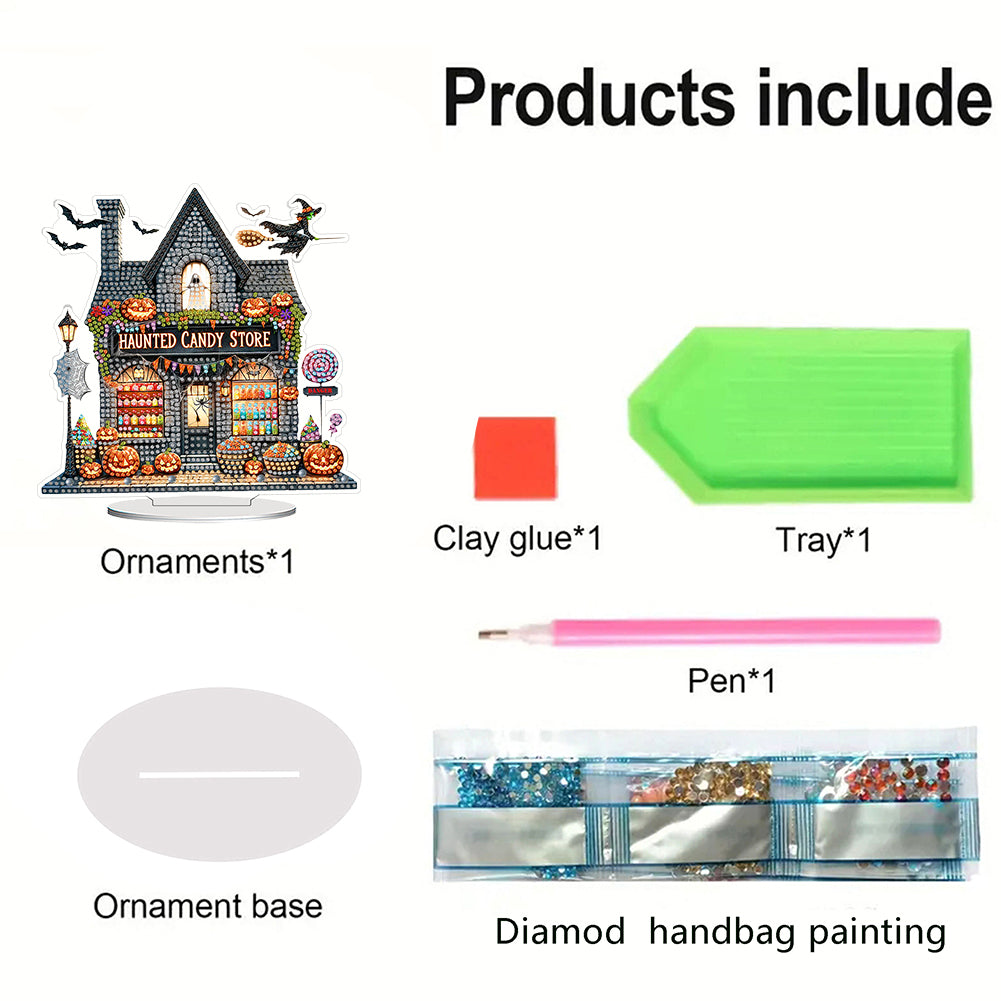 Products include

HAUNTED CANDY STORE

Ornaments*1

Clay glue*1

Tray*1

Pen*1

Ornament base

Diamod handbag painting